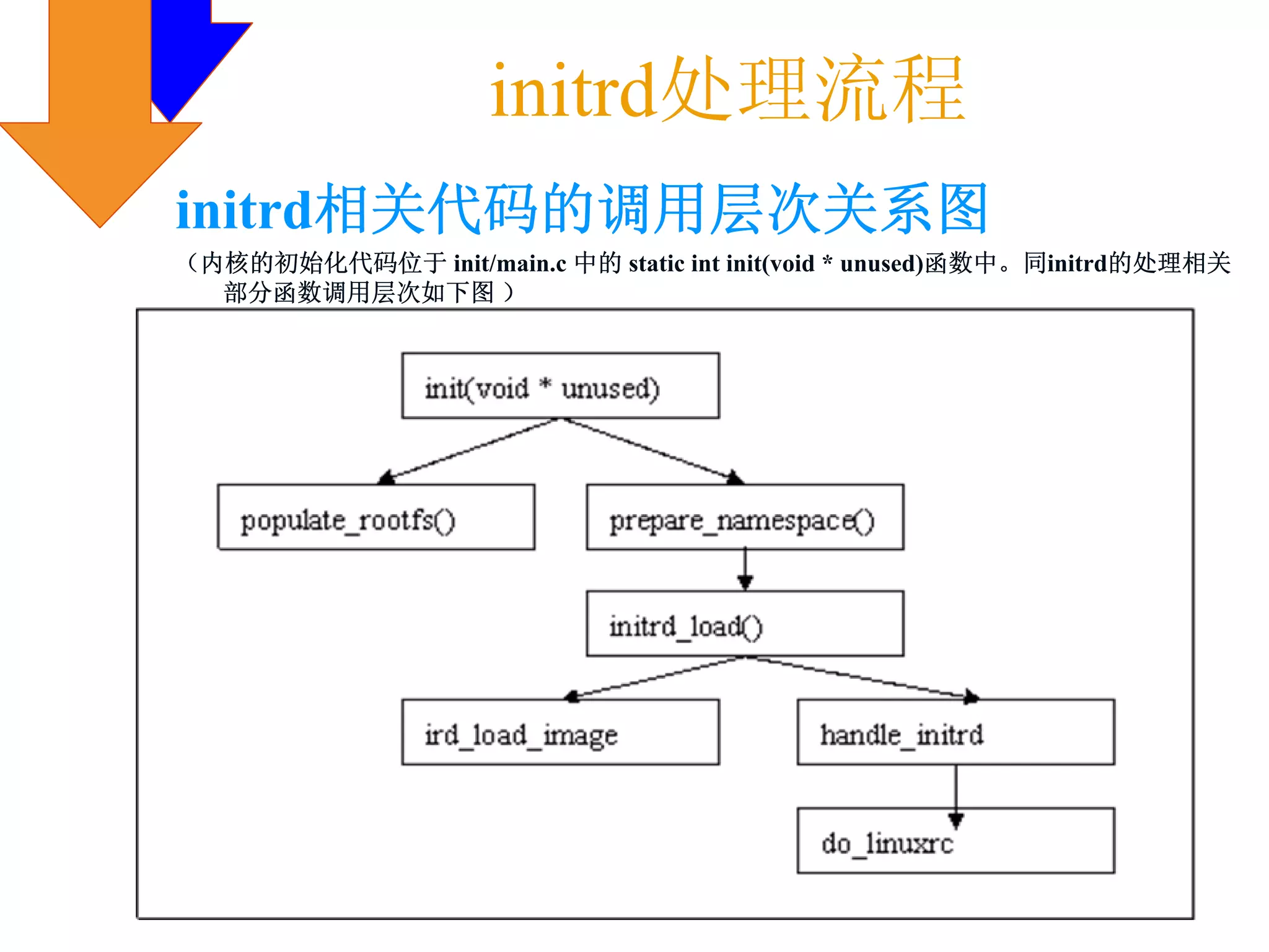 initrd处理流程

initrd相关代码的调用层次关系图

（内核的初始化代码位于 init/main.c 中的 static int init(void * unused)函数中。同initrd的处理相关部分函数调用层次如下图 ）

init(void * unused)

populate_rootfs()

prepare_namespace()

initrd_load()

ird_load_image

handle_initrd

do_linuxrc